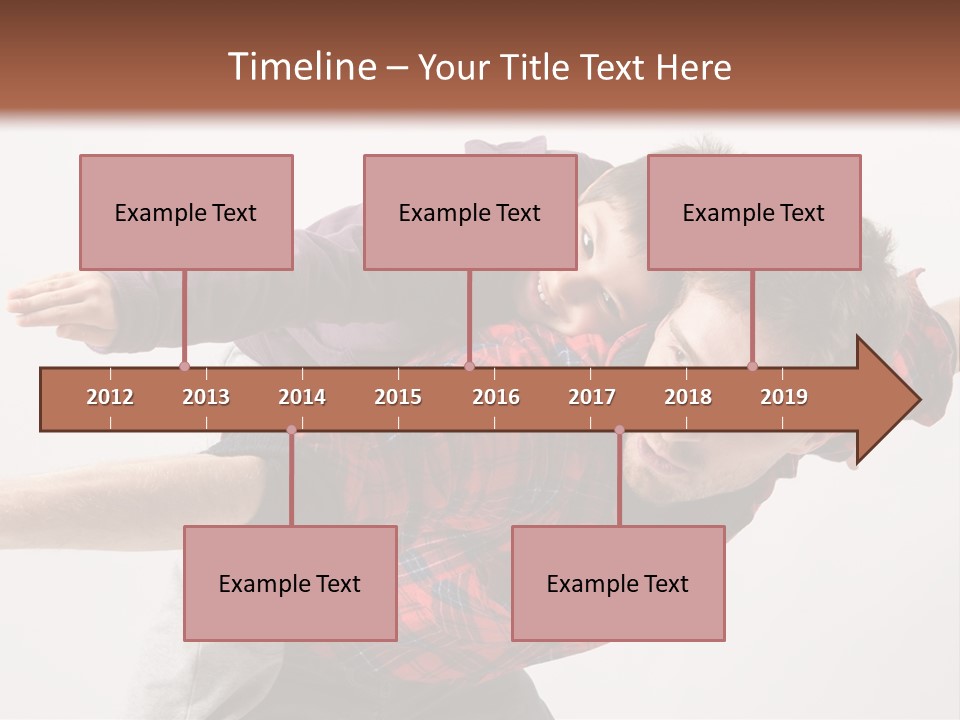 Timeline – Your Title Text Here

Example Text

Example Text

Example Text

2012 2013 2014 2015 2016 2017 2018 2019

Example Text

Example Text